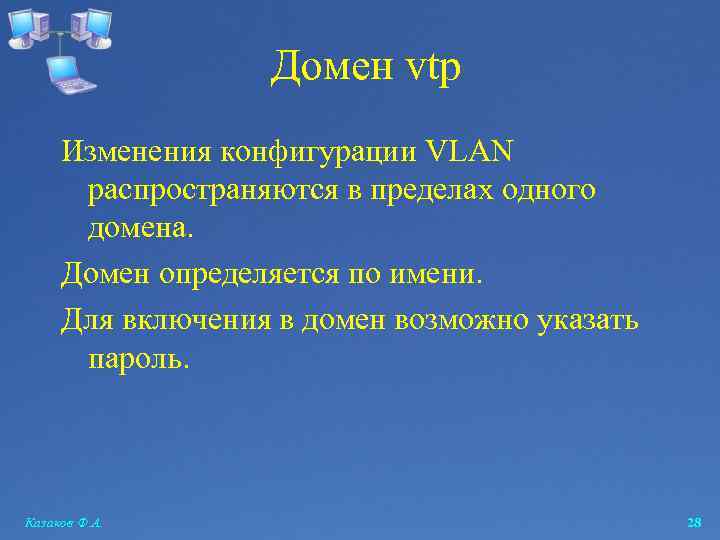 Домен vtp

Изменения конфигурации VLAN распространяются в пределах одного домена.

Домен определяется по имени.

Для включения в домен возможно указать пароль.

Казаков Ф.А.

28